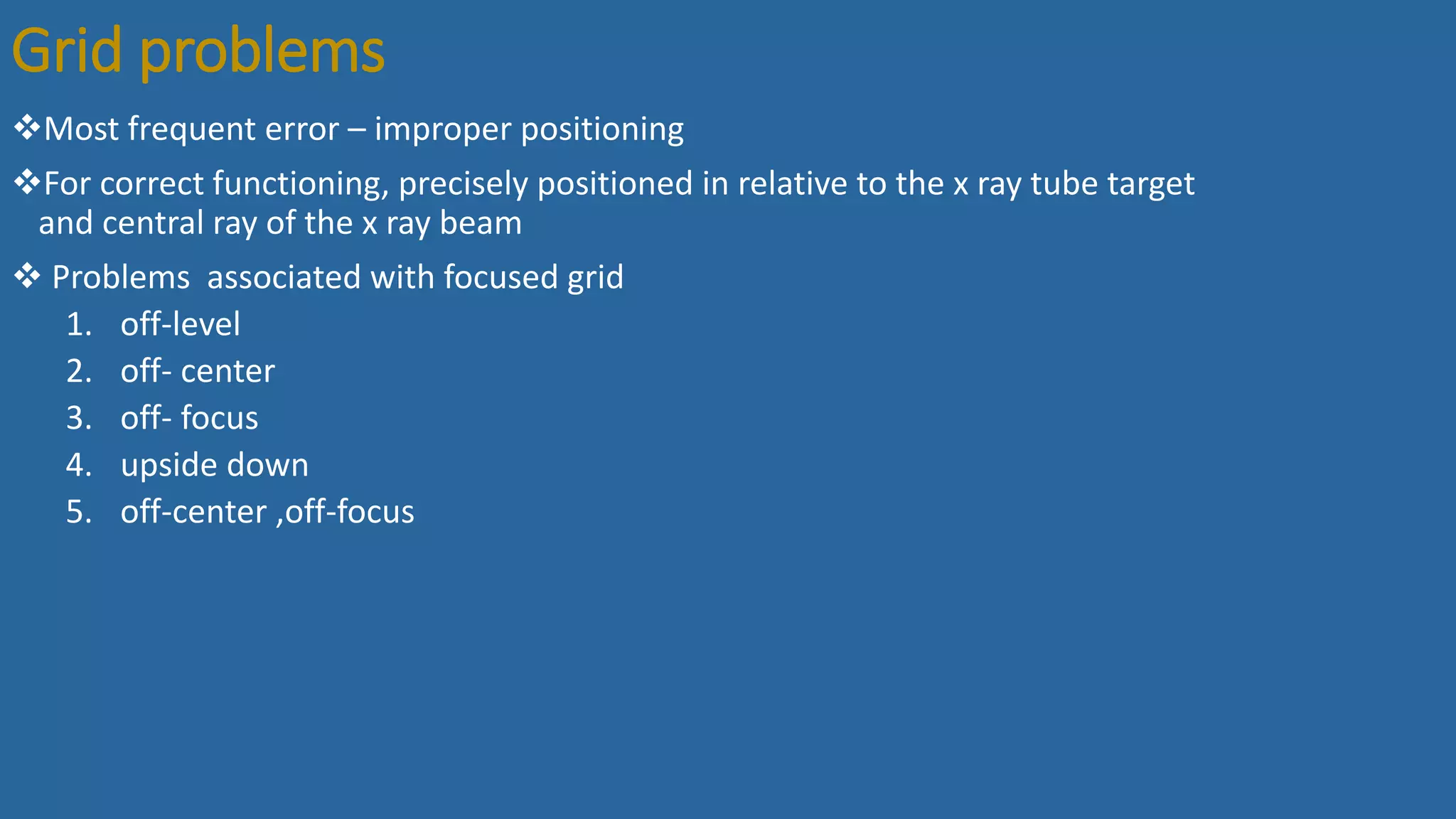 Grid problems

❖Most frequent error – improper positioning

❖For correct functioning, precisely positioned in relative to the x ray tube target and central ray of the x ray beam

❖ Problems associated with focused grid

1. off-level
2. off- center
3. off- focus
4. upside down
5. off-center ,off-focus